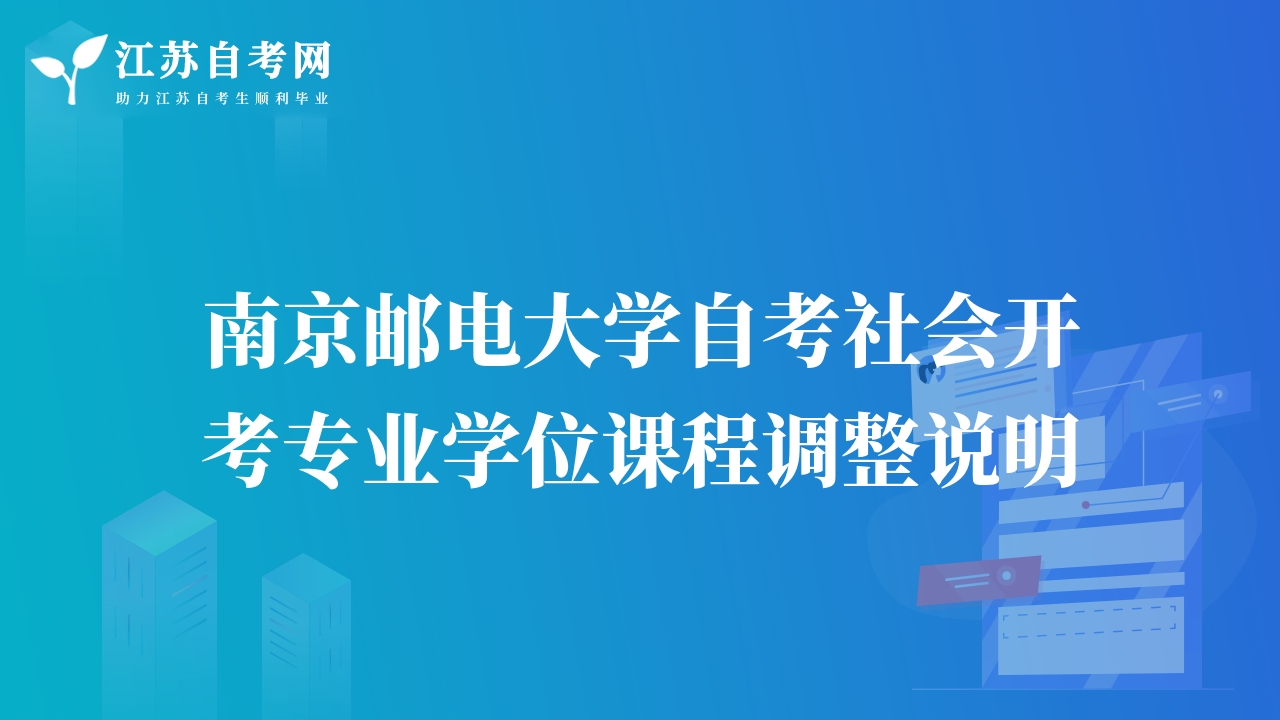 江苏自考网
助力江苏自考生顺利毕业

南京邮电大学自考社会开考专业学位课程调整说明